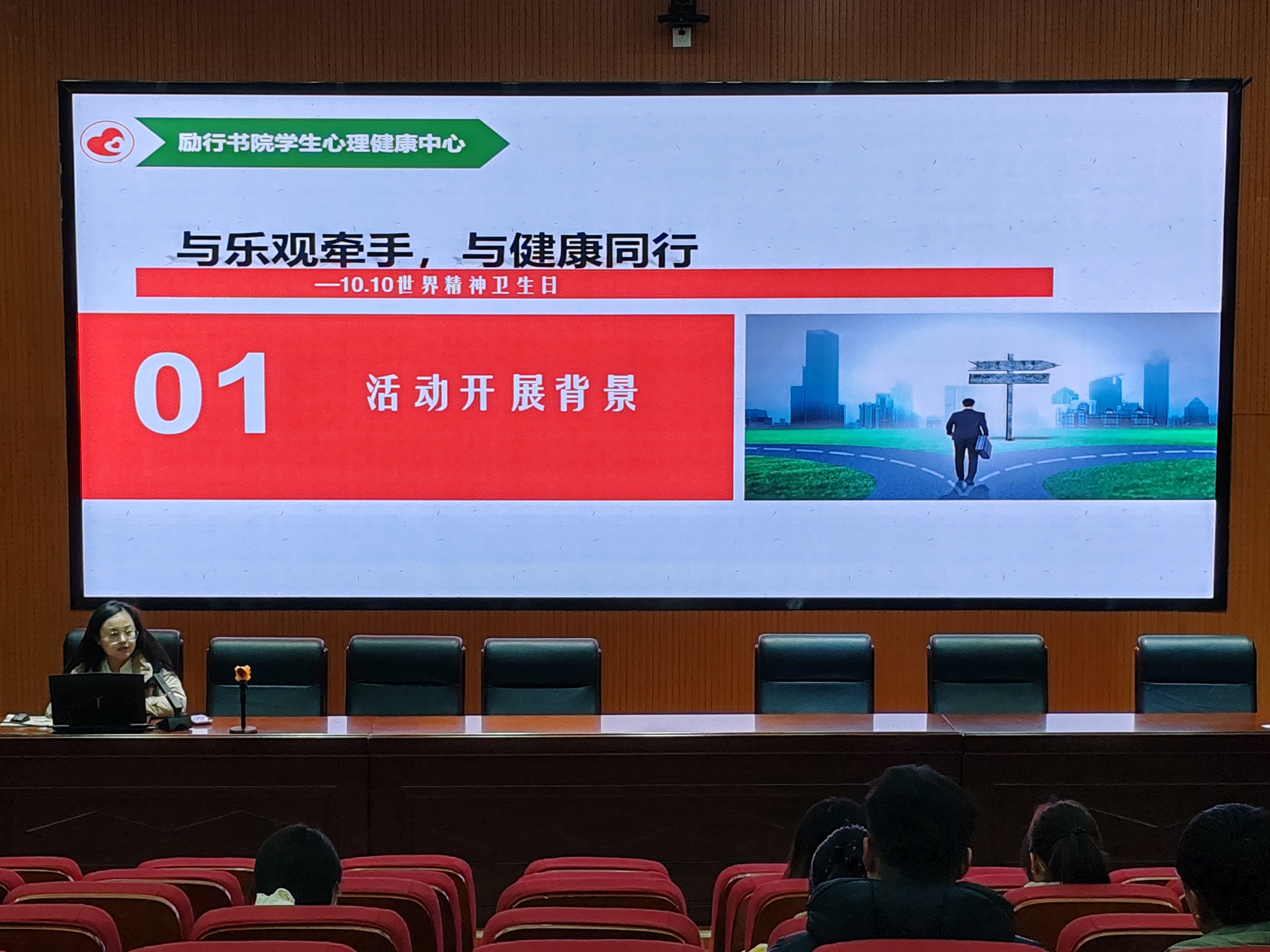 励行书院学生心理健康中心

与乐观牵手，与健康同行

—10.10世界精神卫生日

01 活动开展背景